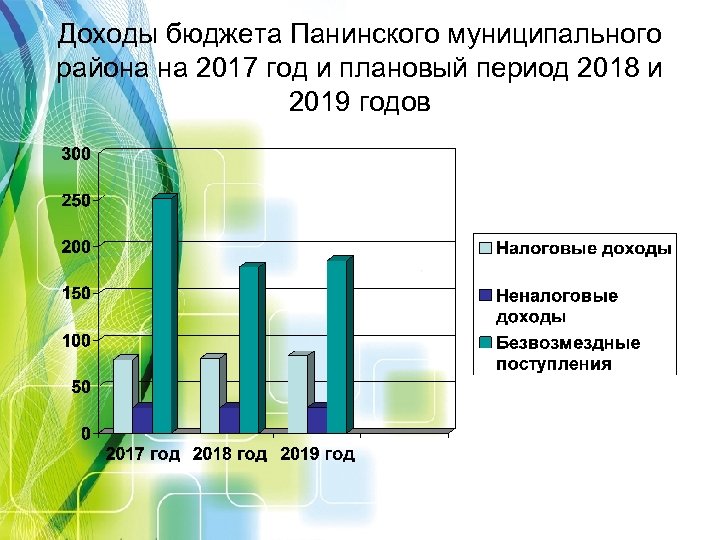 Доходы бюджета Панинского муниципального района на 2017 год и плановый период 2018 и 2019 годов

300
250
200
150
100
50
0

2017 год
2018 год
2019 год

Налоговые доходы
Неналоговые доходы
Безвозмездные поступления